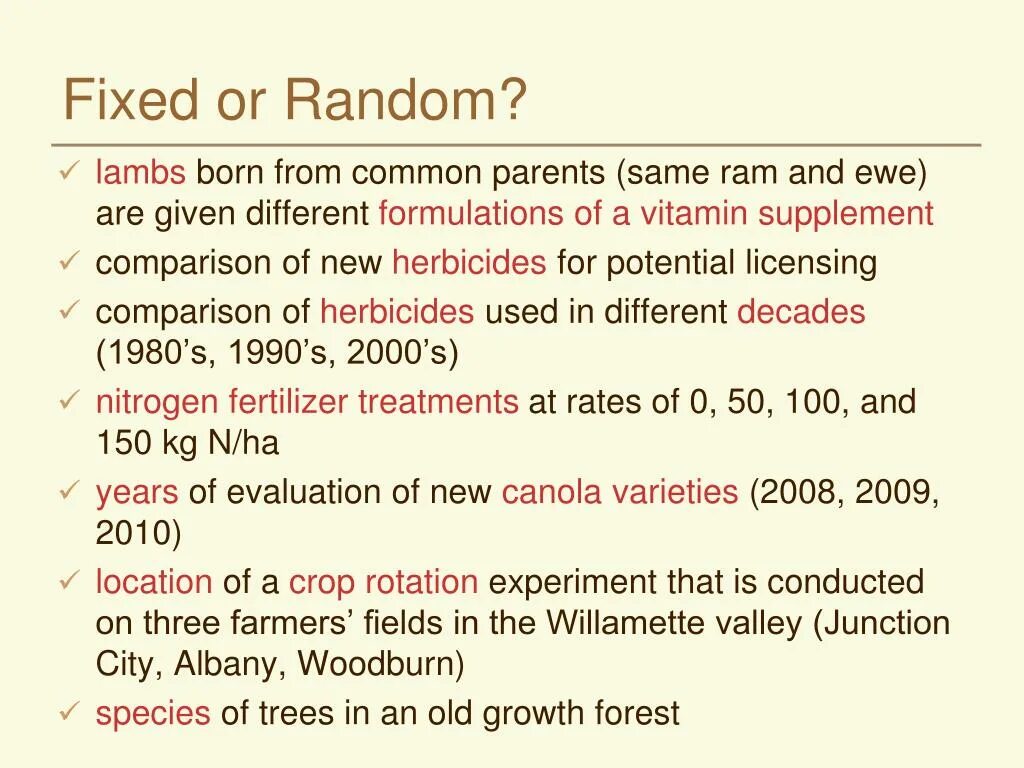 Fixed or Random?

✓ lambs born from common parents (same ram and ewe) are given different formulations of a vitamin supplement
✓ comparison of new herbicides for potential licensing
✓ comparison of herbicides used in different decades (1980’s, 1990’s, 2000’s)
✓ nitrogen fertilizer treatments at rates of 0, 50, 100, and 150 kg N/ha
✓ years of evaluation of new canola varieties (2008, 2009, 2010)
✓ location of a crop rotation experiment that is conducted on three farmers’ fields in the Willamette valley (Junction City, Albany, Woodburn)
✓ species of trees in an old growth forest